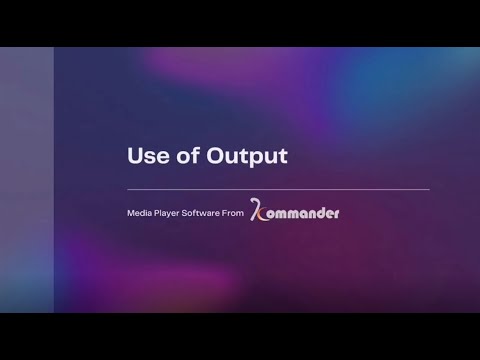 Use of Output

Media Player Software From Kommander